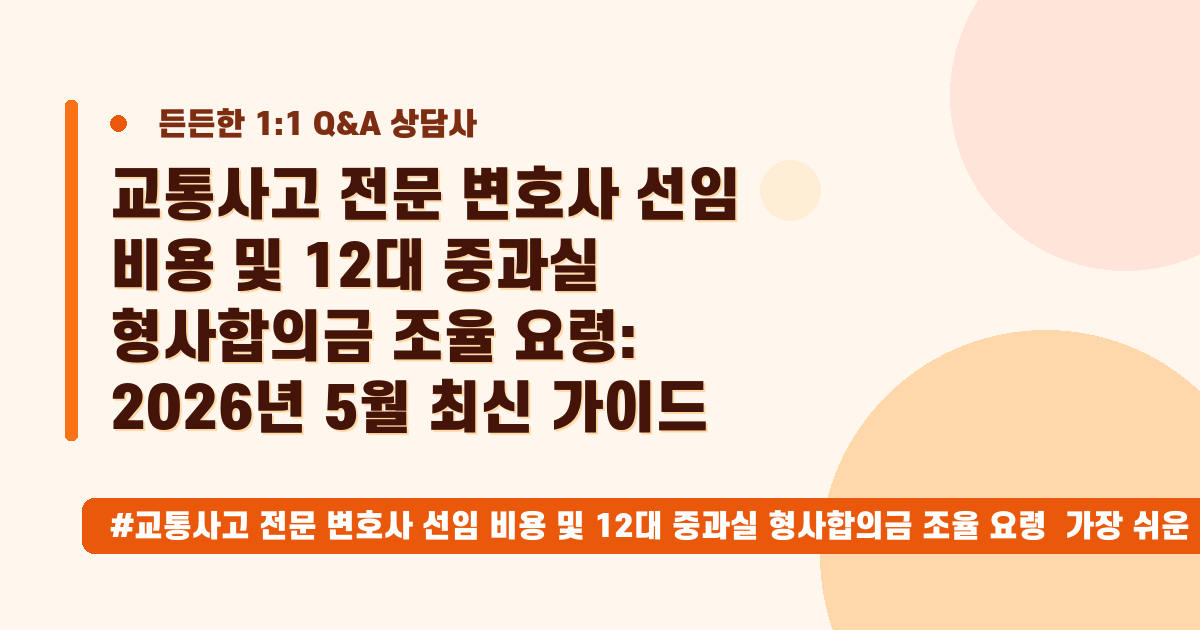 든든한 1:1 Q&A 상담사

교통사고 전문 변호사 선임 비용 및 12대 중과실 형사합의금 조율 요령: 2026년 5월 최신 가이드

#교통사고 전문 변호사 선임 비용 및 12대 중과실 형사합의금 조율 요령 가장 쉬운